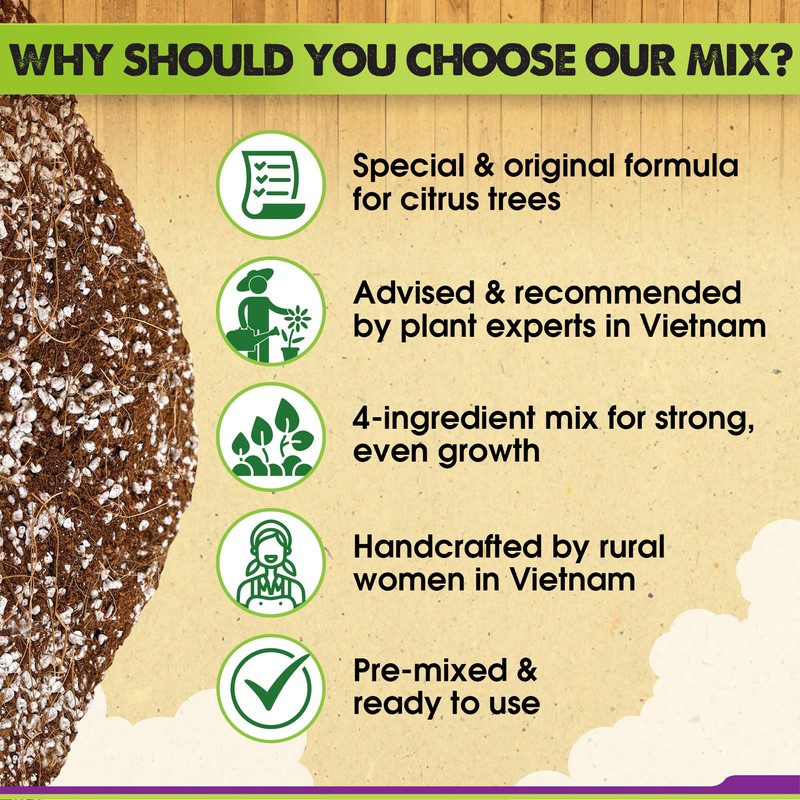 WHY SHOULD YOU CHOOSE OUR MIX?

Special & original formula for citrus trees

Advised & recommended by plant experts in Vietnam

4-ingredient mix for strong, even growth

Handcrafted by rural women in Vietnam

Pre-mixed & ready to use